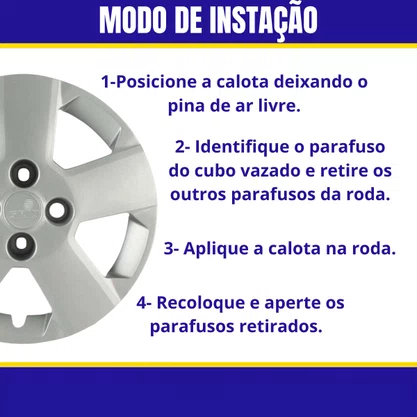 MODO DE INSTAÇÃO

1-Posicione a calota deixando o pina de ar livre.

2- Identifique o parafuso do cubo vazado e retire os outros parafusos da roda.

3- Aplique a calota na roda.

4- Recoloque e aperte os parafusos retirados.